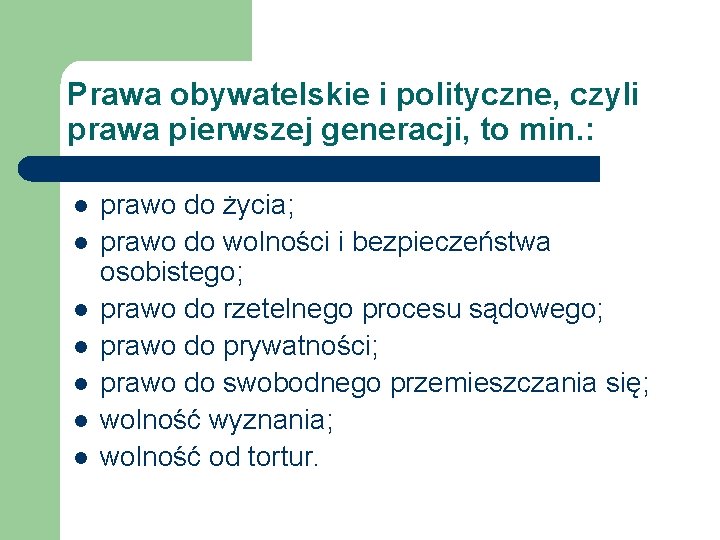 Prawa obywatelskie i polityczne, czyli prawa pierwszej generacji, to min.:

- prawo do życia;
- prawo do wolności i bezpieczeństwa osobistego;
- prawo do rzetelnego procesu sądowego;
- prawo do prywatności;
- prawo do swobodnego przemieszczania się;
- wolność wyznania;
- wolność od tortur.